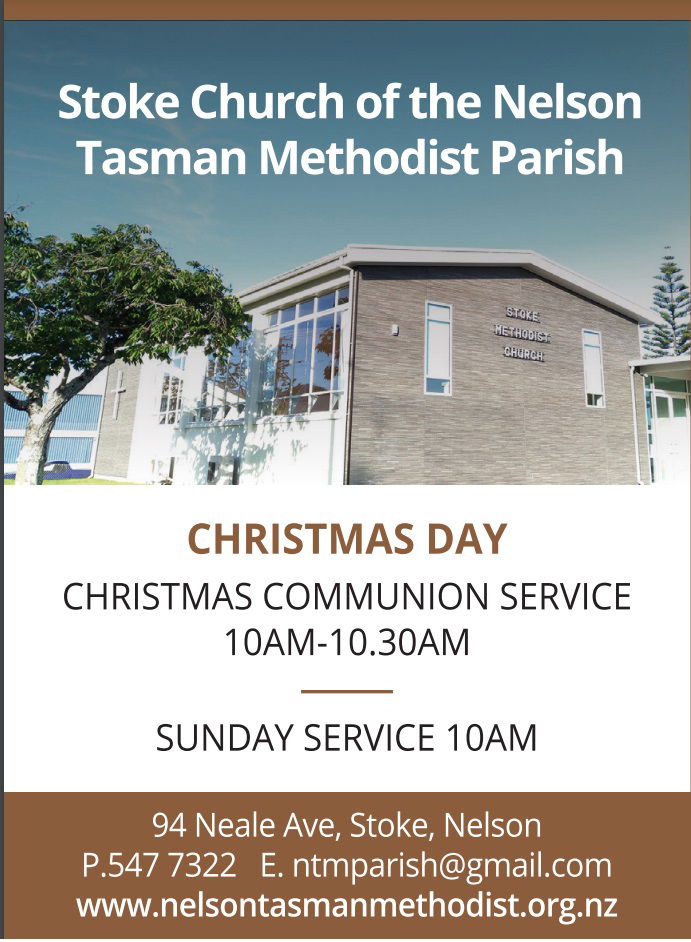 Stoke Church of the Nelson Tasman Methodist Parish

STOKE METHODIST CHURCH

CHRISTMAS DAY

CHRISTMAS COMMUNION SERVICE
10AM-10.30AM

SUNDAY SERVICE 10AM

94 Neale Ave, Stoke, Nelson
P.547 7322 E. ntmparish@gmail.com
www.nelsontasmanmethodist.org.nz